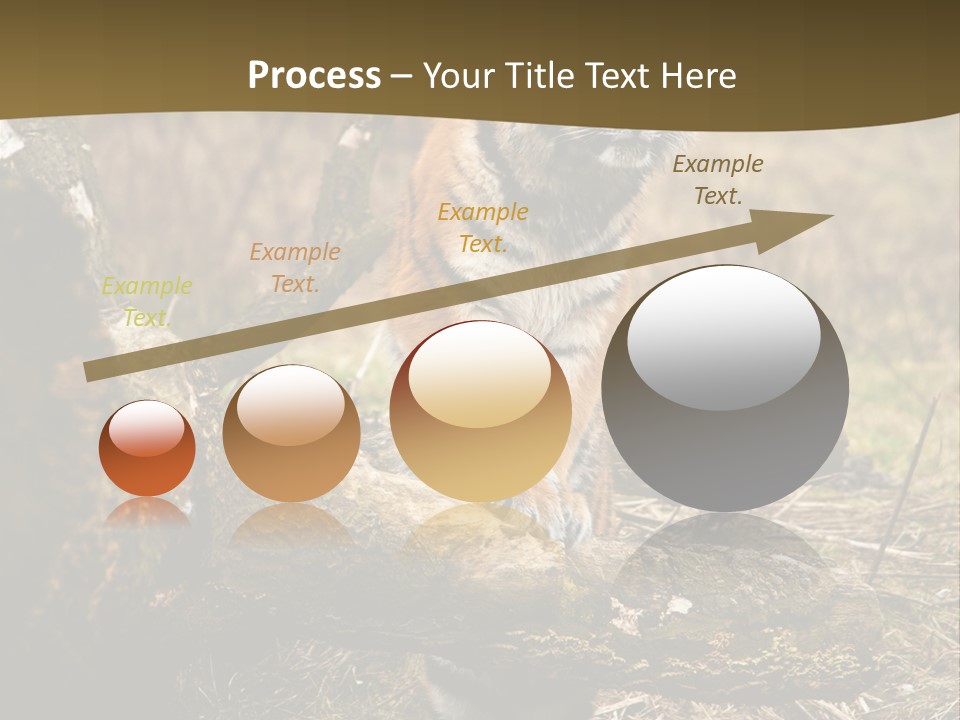 Process – Your Title Text Here

Example Text.

Example Text.

Example Text.

Example Text.